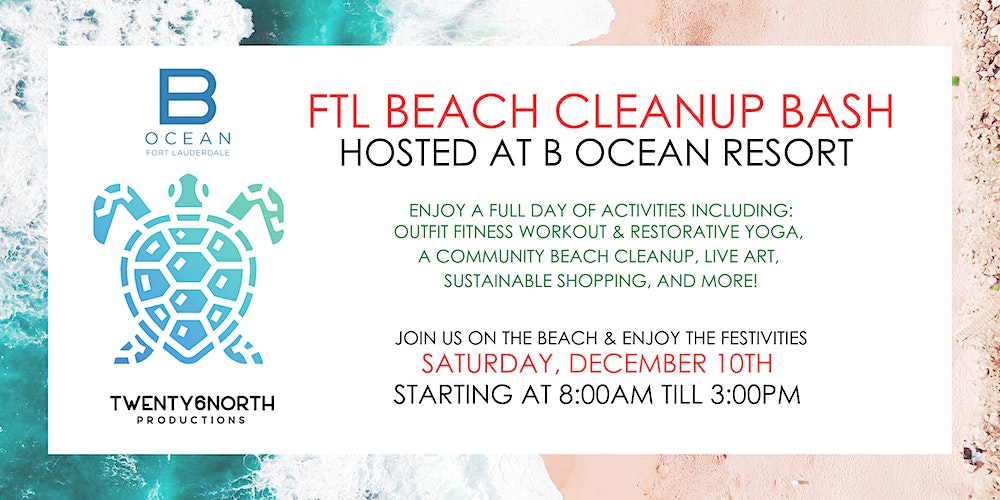 B
OCEAN
FORT LAUDERDALE

TWENTY6NORTH
PRODUCTIONS

FTL BEACH CLEANUP BASH
HOSTED AT B OCEAN RESORT

ENJOY A FULL DAY OF ACTIVITIES INCLUDING:
OUTFIT FITNESS WORKOUT & RESTORATIVE YOGA,
A COMMUNITY BEACH CLEANUP, LIVE ART,
SUSTAINABLE SHOPPING, AND MORE!

JOIN US ON THE BEACH & ENJOY THE FESTIVITIES
SATURDAY, DECEMBER 10TH
STARTING AT 8:00AM TILL 3:00PM